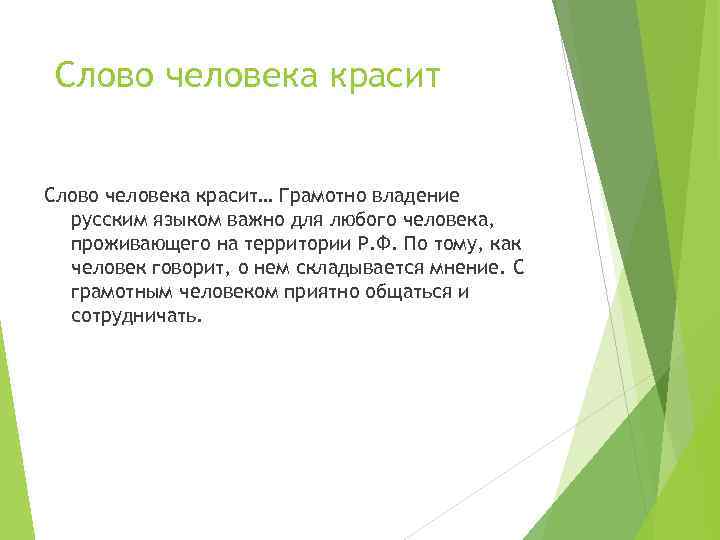 Слово человека красит

Слово человека красит… Грамотно владение русским языком важно для любого человека, проживающего на территории Р.Ф. По тому, как человек говорит, о нем складывается мнение. С грамотным человеком приятно общаться и сотрудничать.